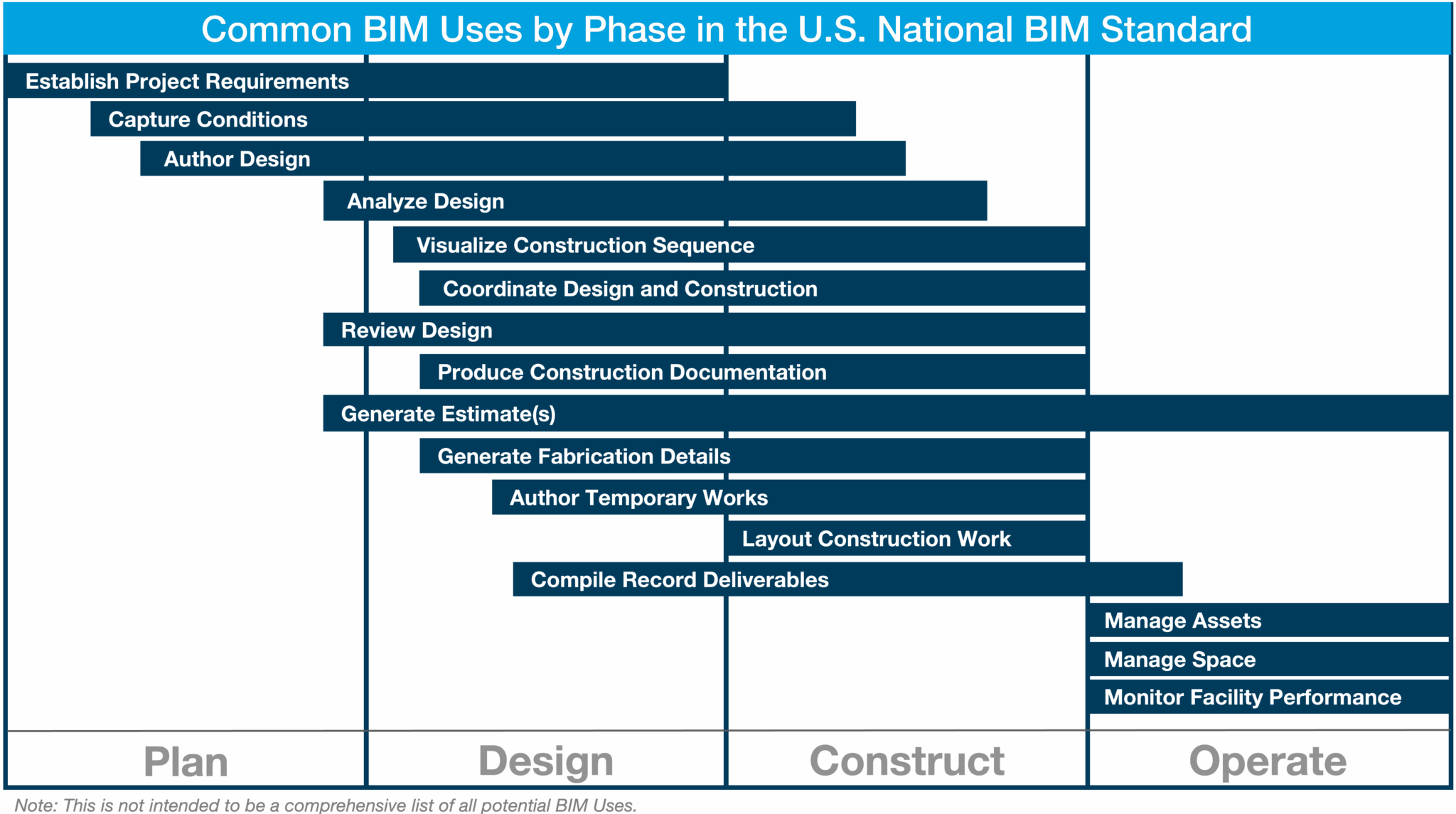 Common BIM Uses by Phase in the U.S. National BIM Standard

Establish Project Requirements

Capture Conditions

Author Design

Analyze Design

Visualize Construction Sequence

Coordinate Design and Construction

Review Design

Produce Construction Documentation

Generate Estimate(s)

Generate Fabrication Details

Author Temporary Works

Layout Construction Work

Compile Record Deliverables

Manage Assets

Manage Space

Monitor Facility Performance

Plan

Design

Construct

Operate

Note: This is not intended to be a comprehensive list of all potential BIM Uses.